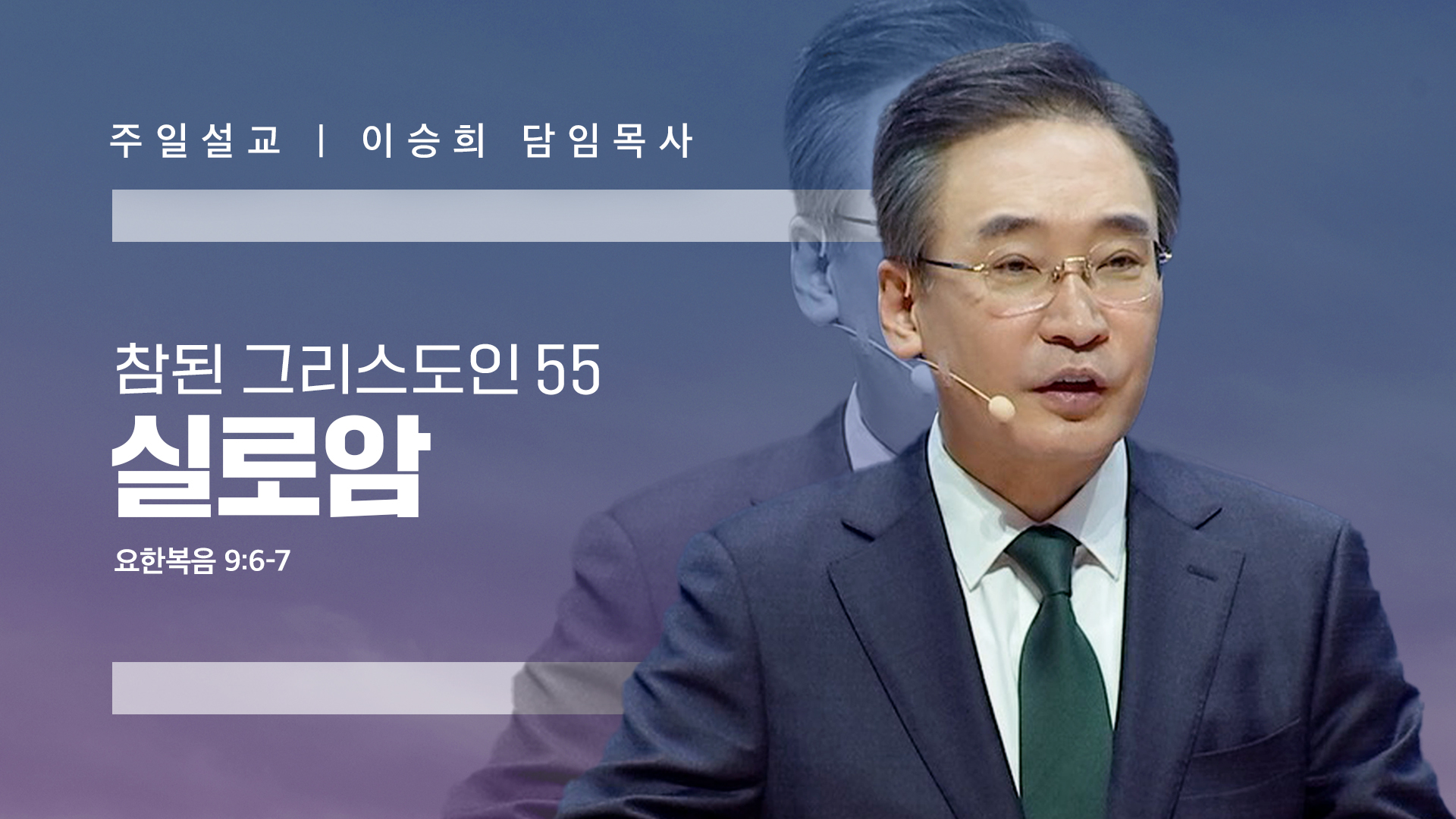 주일설교 | 이승희 담임목사

참된 그리스도인 55
실로암

요한복음 9:6-7